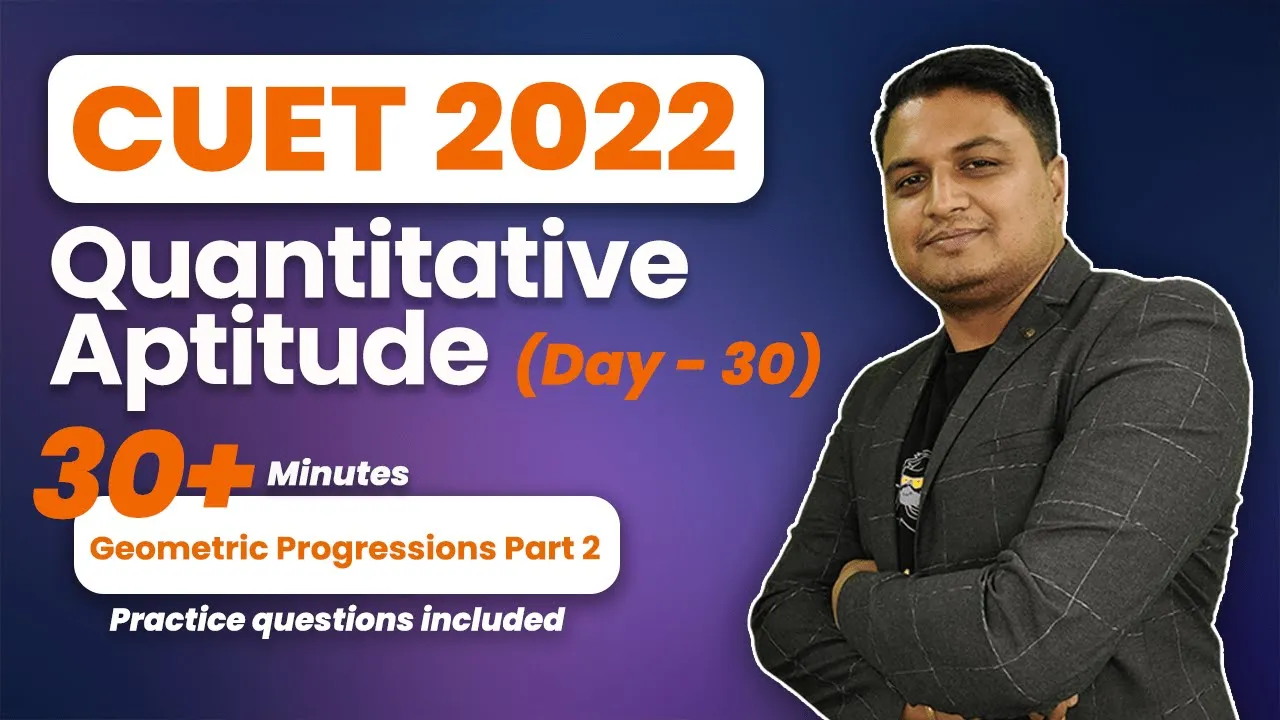 CUET 2022

Quantitative Aptitude (Day - 30)

30+ Minutes

Geometric Progressions Part 2

Practice questions included